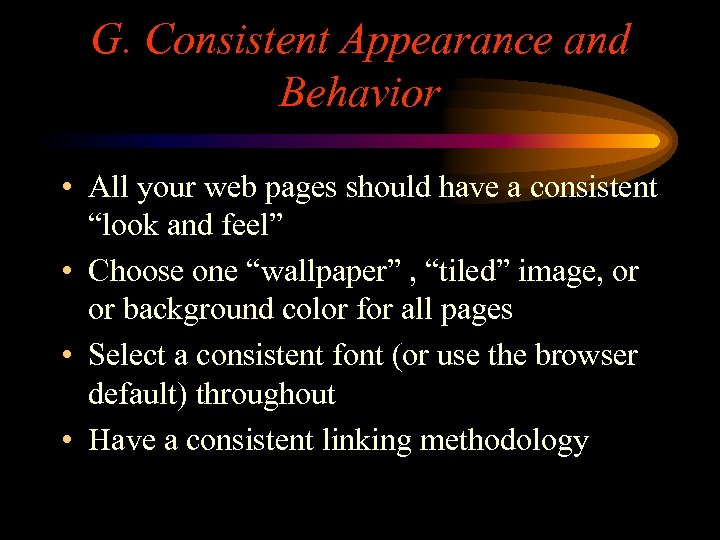 G. Consistent Appearance and Behavior

• All your web pages should have a consistent “look and feel”
• Choose one “wallpaper” , “tiled” image, or or background color for all pages
• Select a consistent font (or use the browser default) throughout
• Have a consistent linking methodology